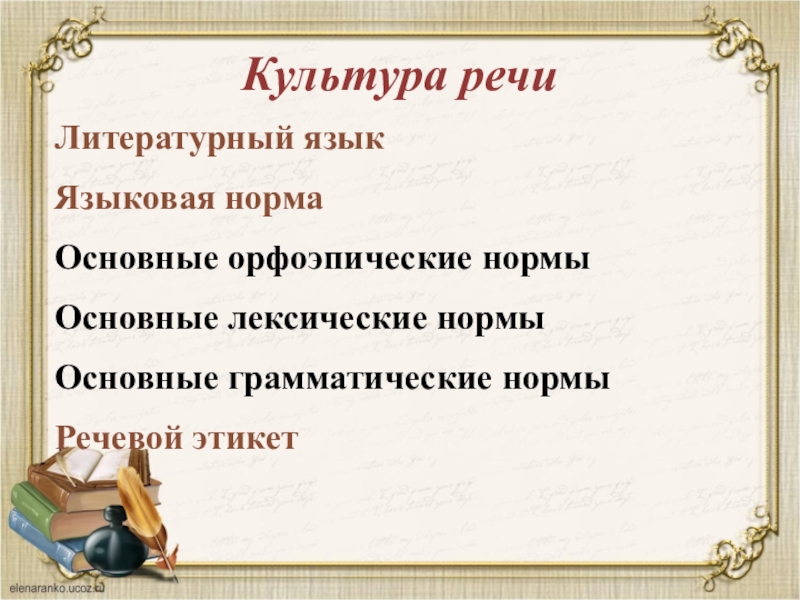 Культура речи

Литературный язык

Языковая норма

Основные орфоэпические нормы

Основные лексические нормы

Основные грамматические нормы

Речевой этикет

elenaranko.ucoz.ru